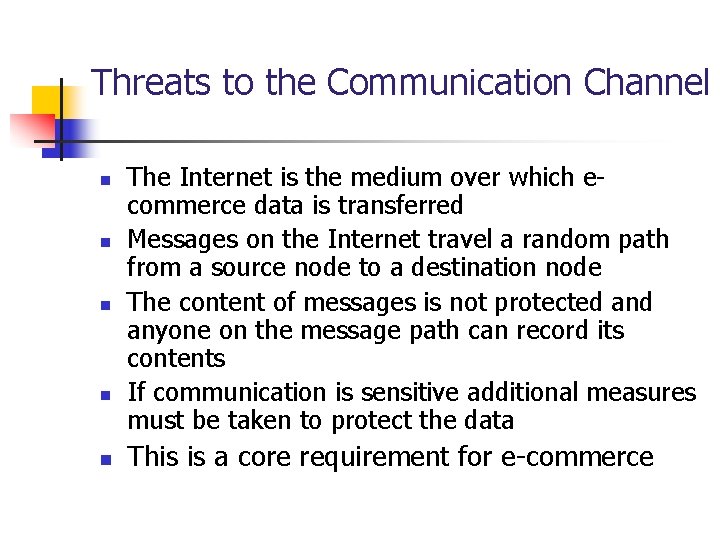 Threats to the Communication Channel

- The Internet is the medium over which e-commerce data is transferred
- Messages on the Internet travel a random path from a source node to a destination node
- The content of messages is not protected and anyone on the message path can record its contents
- If communication is sensitive additional measures must be taken to protect the data
- This is a core requirement for e-commerce